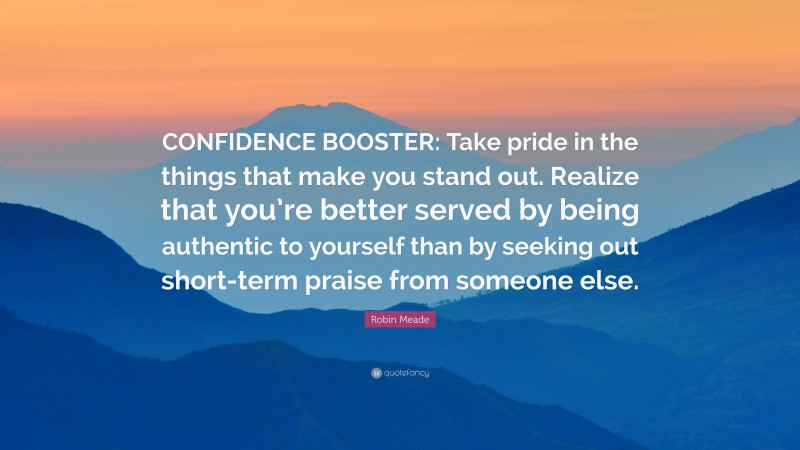 CONFIDENCE BOOSTER: Take pride in the things that make you stand out. Realize that you're better served by being authentic to yourself than by seeking out short-term praise from someone else.

Robin Meade

quotefancy